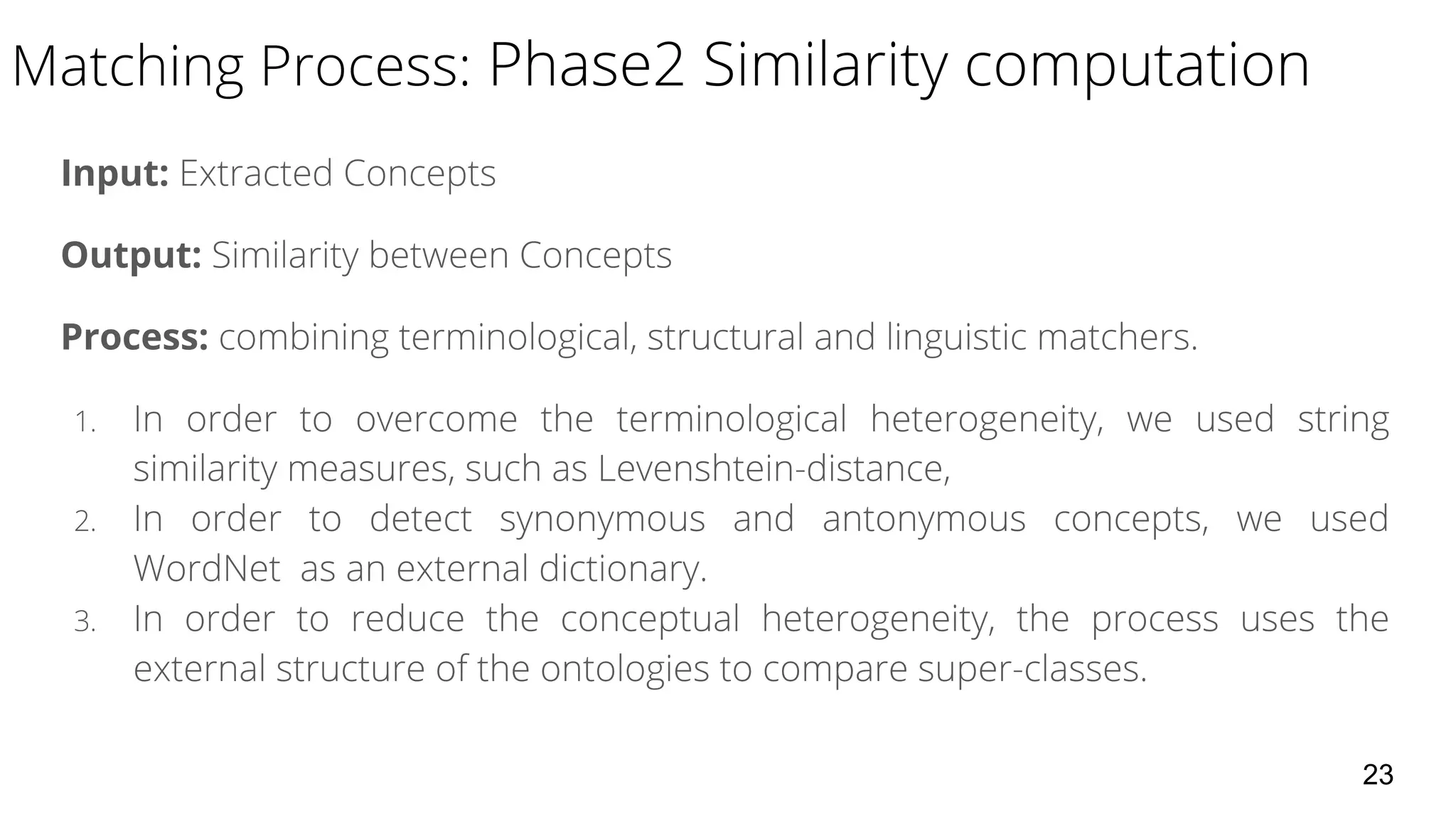 Matching Process: Phase2 Similarity computation

**Input:** Extracted Concepts

**Output:** Similarity between Concepts

**Process:** combining terminological, structural and linguistic matchers.

1. In order to overcome the terminological heterogeneity, we used string similarity measures, such as Levenshtein-distance,
2. In order to detect synonymous and antonymous concepts, we used WordNet as an external dictionary.
3. In order to reduce the conceptual heterogeneity, the process uses the external structure of the ontologies to compare super-classes.

23